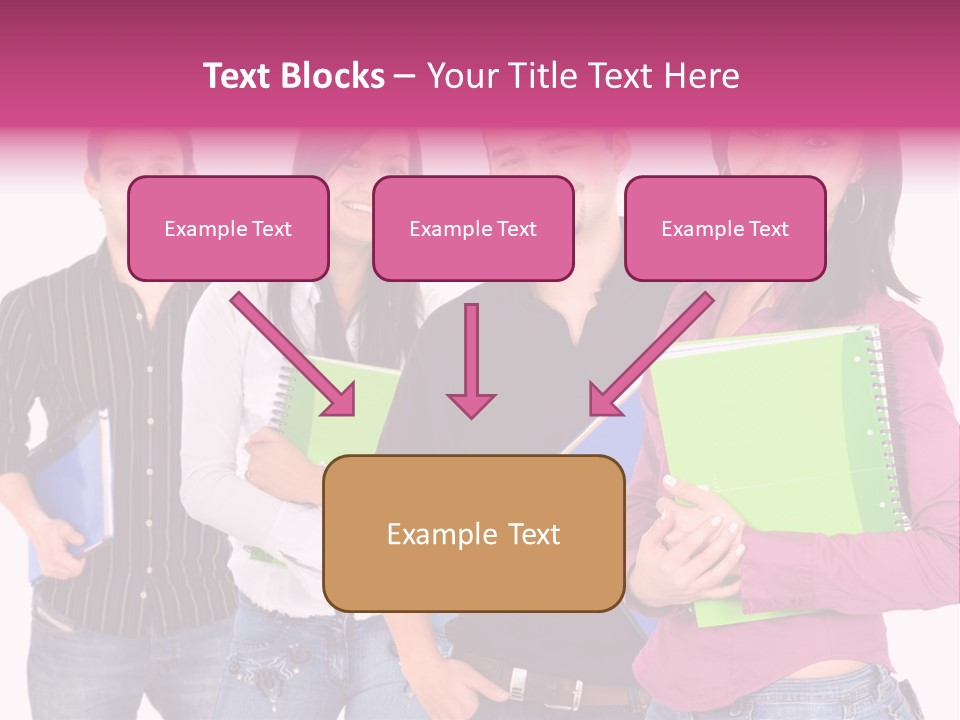 Text Blocks – Your Title Text Here

Example Text

Example Text

Example Text

Example Text